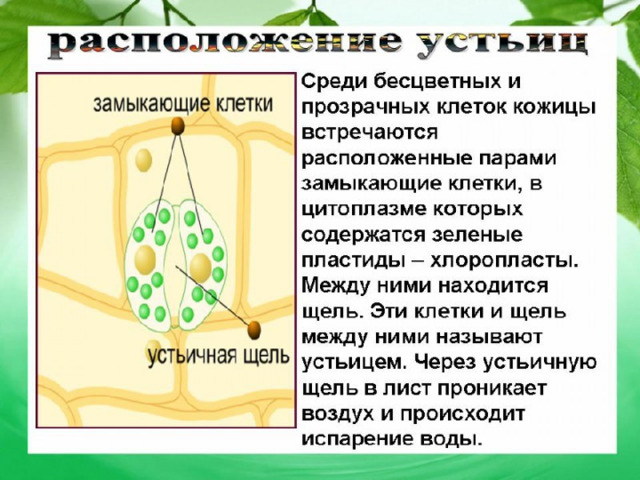 расположение устьиц

замыкающие клетки

устьичная щель

Среди бесцветных и прозрачных клеток кожицы встречаются расположенные парами замыкающие клетки, в цитоплазме которых содержатся зеленые пластиды – хлоропласты. Между ними находится щель. Эти клетки и щель между ними называют устьицем. Через устьичную щель в лист проникает воздух и происходит испарение воды.